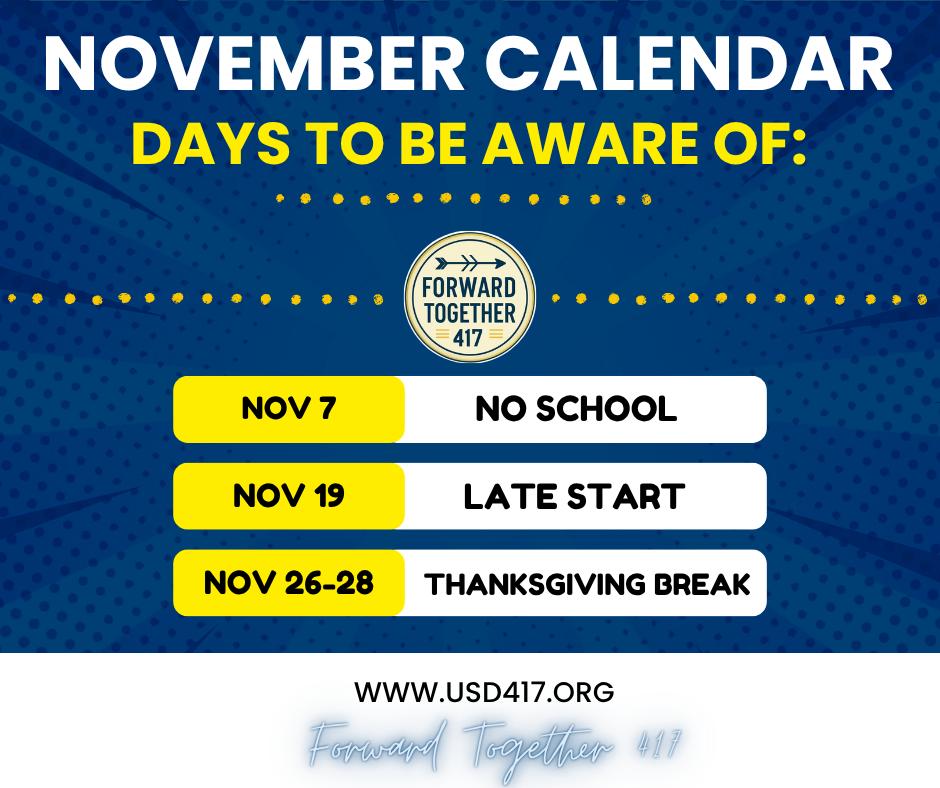 NOVEMBER CALENDAR
DAYS TO BE AWARE OF:

FORWARD TOGETHER 417

| NOV 7 | NO SCHOOL |
|---|---|
| NOV 19 | LATE START |
| NOV 26-28 | THANKSGIVING BREAK |

WWW.USD417.ORG

Forward Together 417